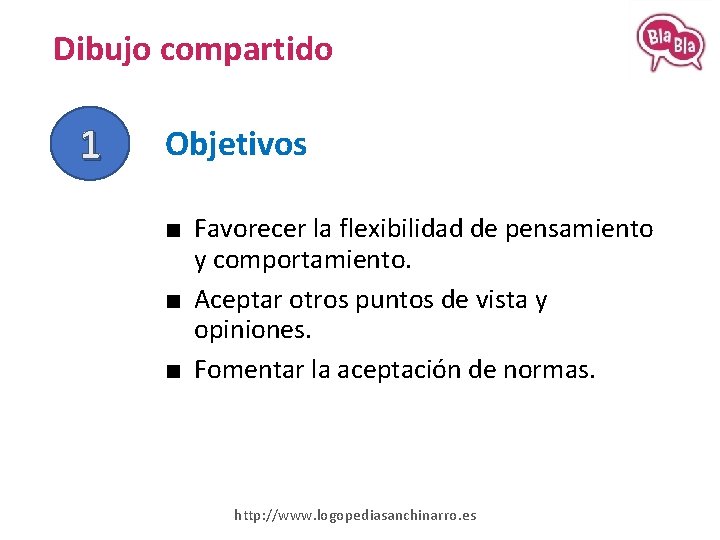 Dibujo compartido

Bla Bla

1

Objetivos

■ Favorecer la flexibilidad de pensamiento y comportamiento.

■ Aceptar otros puntos de vista y opiniones.

■ Fomentar la aceptación de normas.

http://www.logopediasanchinarro.es